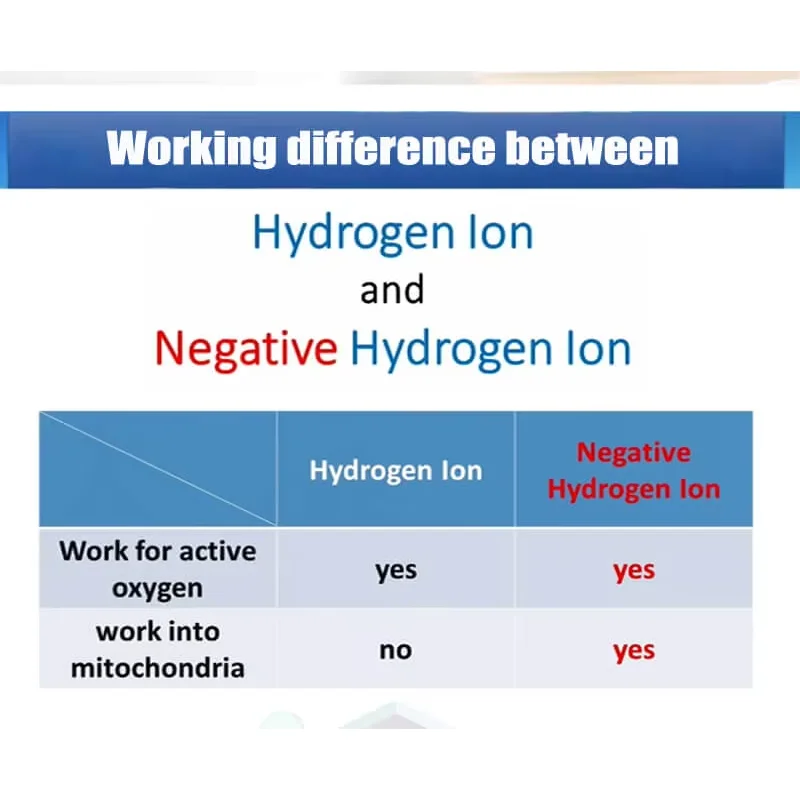 Working difference between

Hydrogen Ion
and
Negative Hydrogen Ion

| | Hydrogen Ion | Negative Hydrogen Ion |
|---|---|---|
| Work for active oxygen | yes | yes |
| work into mitochondria | no | yes |